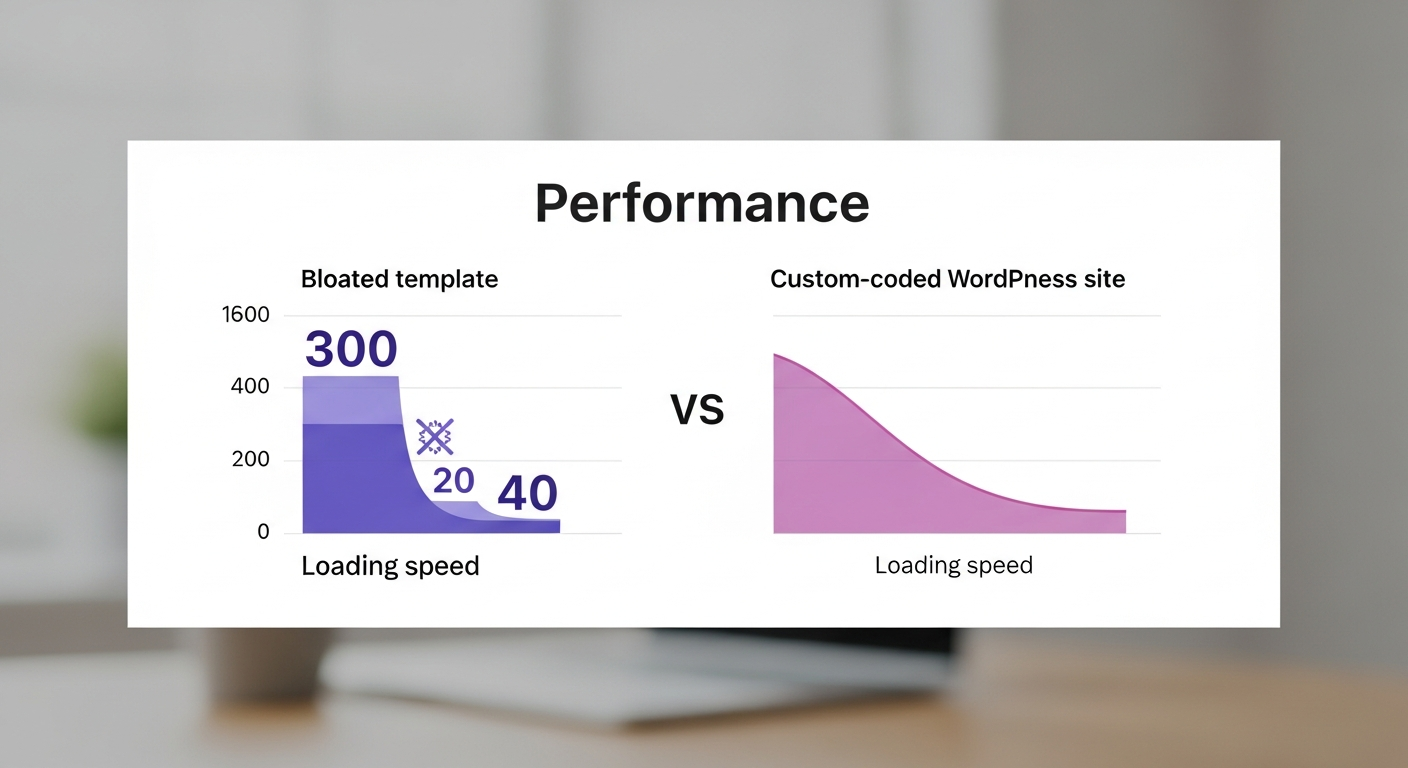 Performance

Bloated template

1600
400
200
0

300

20

40

Loading speed

VS

Custom-coded WordPness site

Loading speed